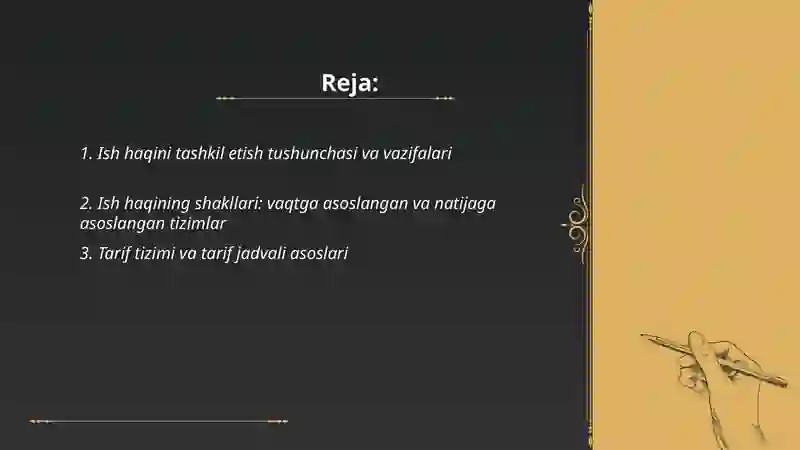 Reja:

1. Ish haqini tashkil etish tushunchasi va vazifalari

2. Ish haqining shakllari: vaqtga asoslangan va natijaga asoslangan tizimlar

3. Tarif tizimi va tarif jadvali asoslari